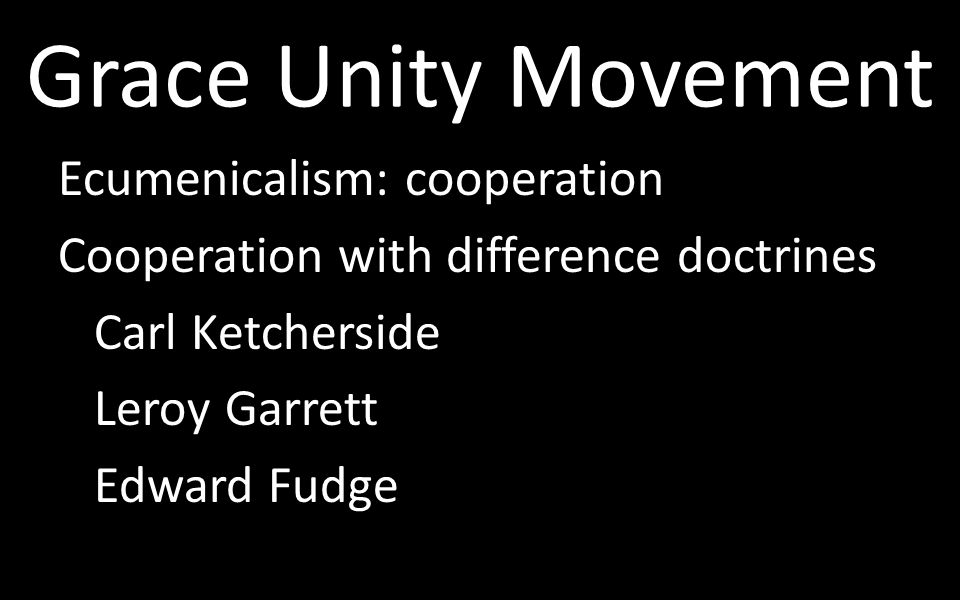 Grace Unity Movement

Ecumenicalism: cooperation

Cooperation with difference doctrines

Carl Ketcherside

Leroy Garrett

Edward Fudge